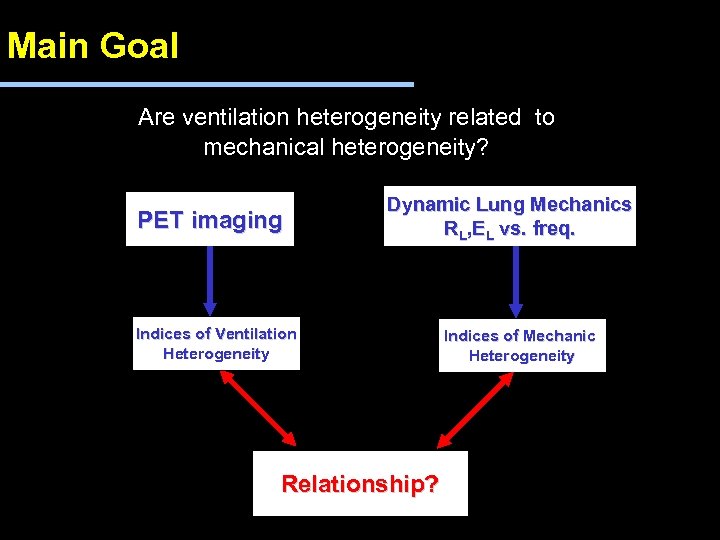 Main Goal

Are ventilation heterogeneity related to mechanical heterogeneity?

PET imaging

Dynamic Lung Mechanics
$R_L$,$E_L$ vs. freq.

Indices of Ventilation Heterogeneity

Indices of Mechanic Heterogeneity

Relationship?